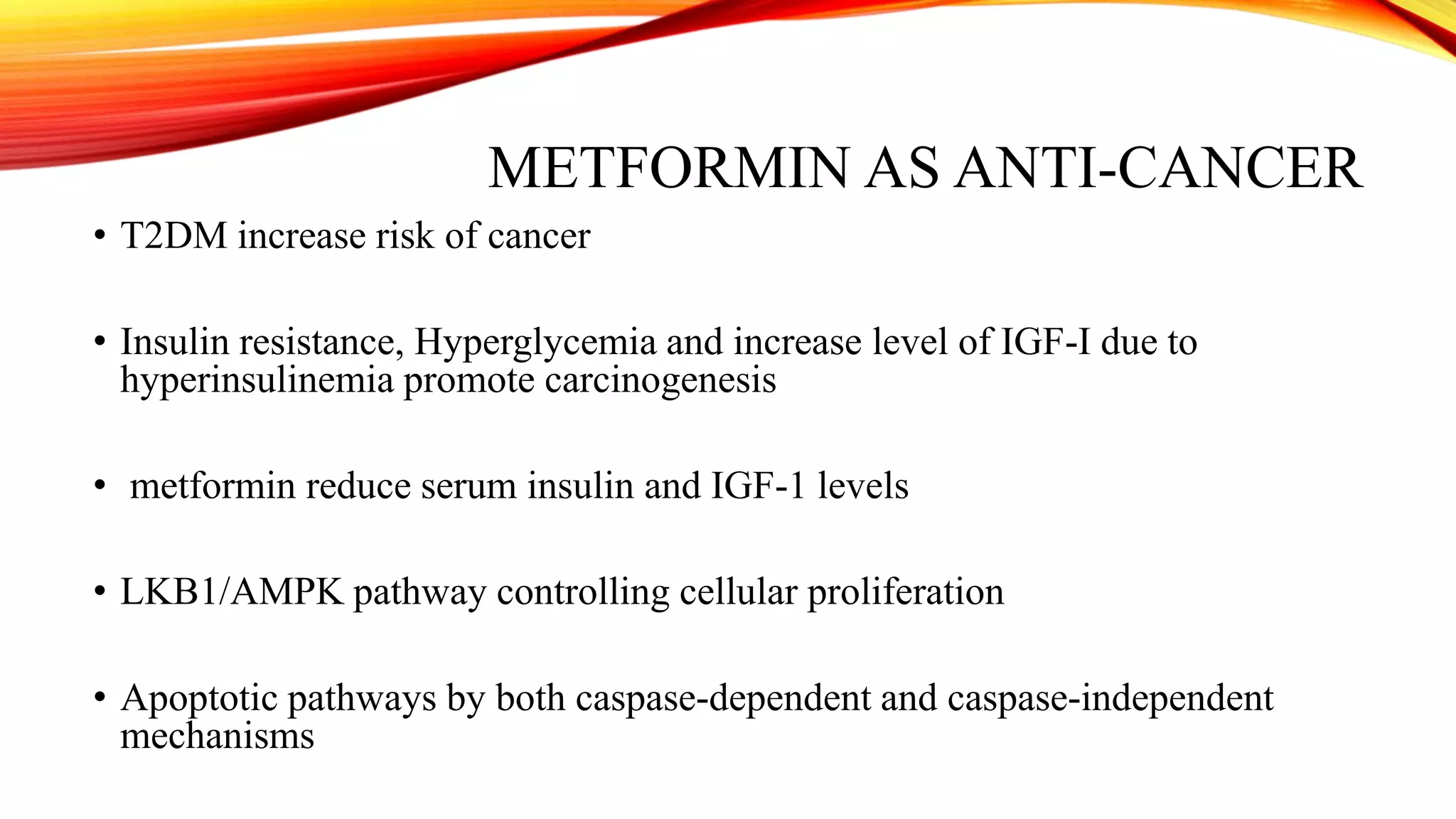 METFORMIN AS ANTI-CANCER

• T2DM increase risk of cancer

• Insulin resistance, Hyperglycemia and increase level of IGF-I due to hyperinsulinemia promote carcinogenesis

• metformin reduce serum insulin and IGF-1 levels

• LKB1/AMPK pathway controlling cellular proliferation

• Apoptotic pathways by both caspase-dependent and caspase-independent mechanisms